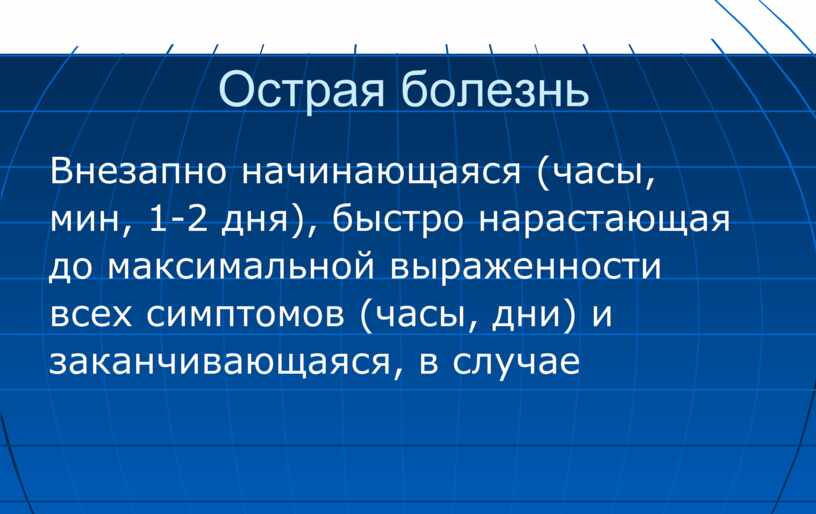 Острая болезнь

Внезапно начинающаяся (часы, мин, 1-2 дня), быстро нарастающая до максимальной выраженности всех симптомов (часы, дни) и заканчивающаяся, в случае